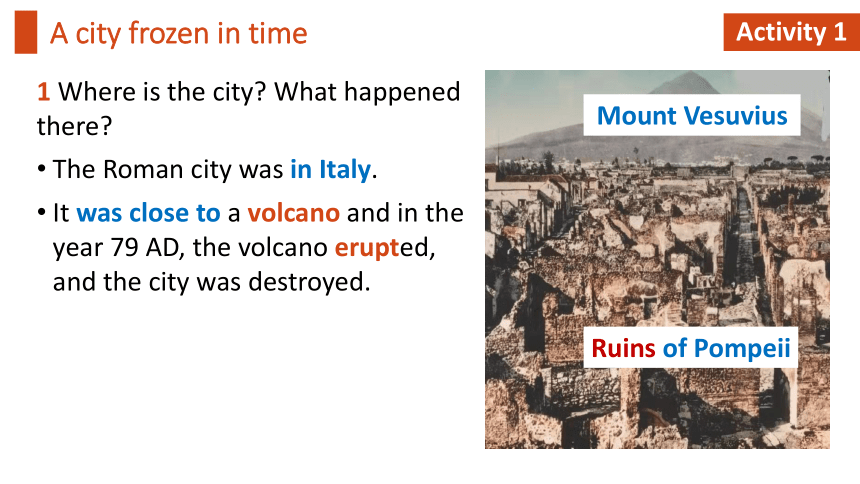 A city frozen in time

Activity 1

1 Where is the city? What happened there?

• The Roman city was in Italy.

• It was close to a volcano and in the year 79 AD, the volcano erupted, and the city was destroyed.

Mount Vesuvius

Ruins of Pompeii